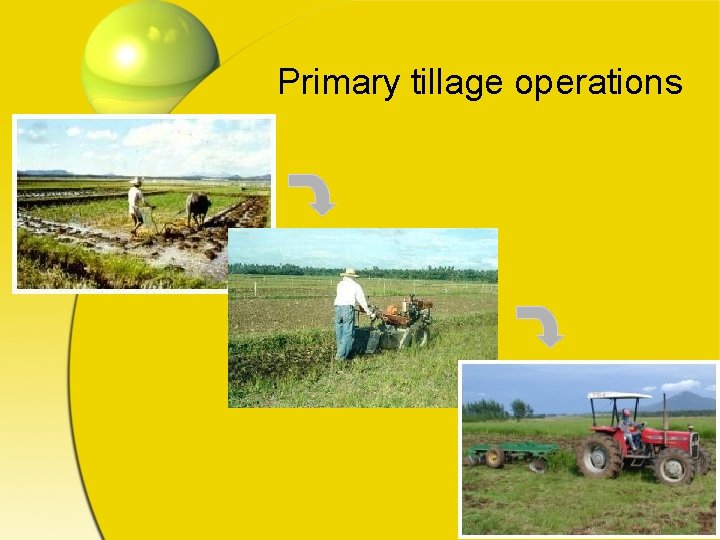 Primary tillage operations